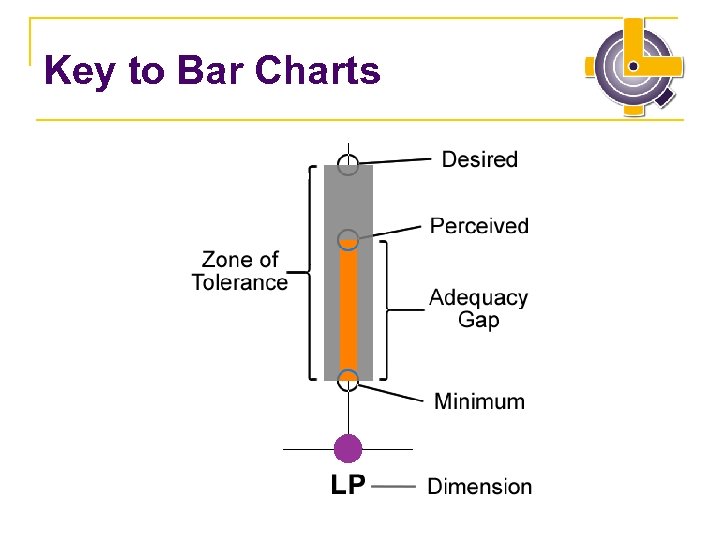 Key to Bar Charts

Desired

Perceived

Zone of Tolerance

Adequacy Gap

Minimum

LP

Dimension